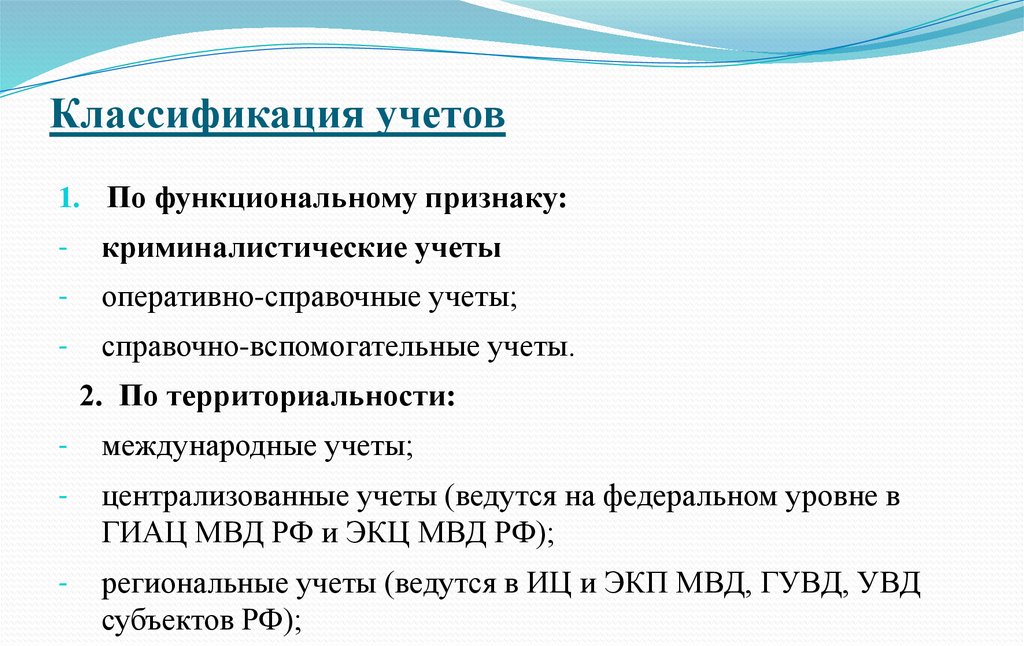 Классификация учетов

1. По функциональному признаку:
- криминалистические учеты
- оперативно-справочные учеты;
- справочно-вспомогательные учеты.

2. По территориальности:
- международные учеты;
- централизованные учеты (ведутся на федеральном уровне в ГИАЦ МВД РФ и ЭКЦ МВД РФ);
- региональные учеты (ведутся в ИЦ и ЭКП МВД, ГУВД, УВД субъектов РФ);